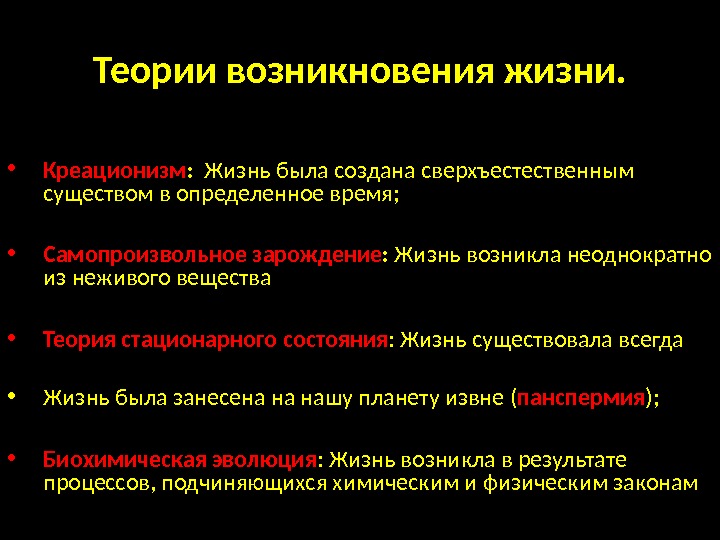 Теории возникновения жизни.

• Креационизм: Жизнь была создана сверхъестественным существом в определенное время;

• Самопроизвольное зарождение: Жизнь возникла неоднократно из неживого вещества

• Теория стационарного состояния: Жизнь существовала всегда

• Жизнь была занесена на нашу планету извне (панспермия);

• Биохимическая эволюция: Жизнь возникла в результате процессов, подчиняющихся химическим и физическим законам